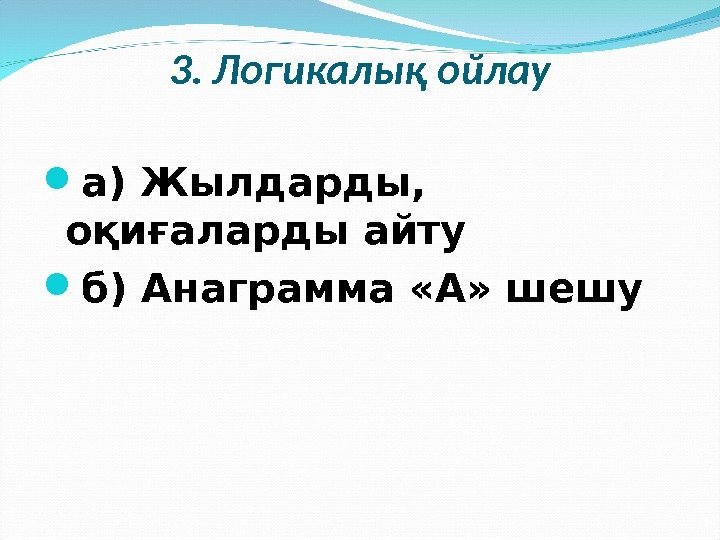 3. Логикалық ойлау

а) Жылдарды, оқиғаларды айту

б) Анаграмма «А» шешу